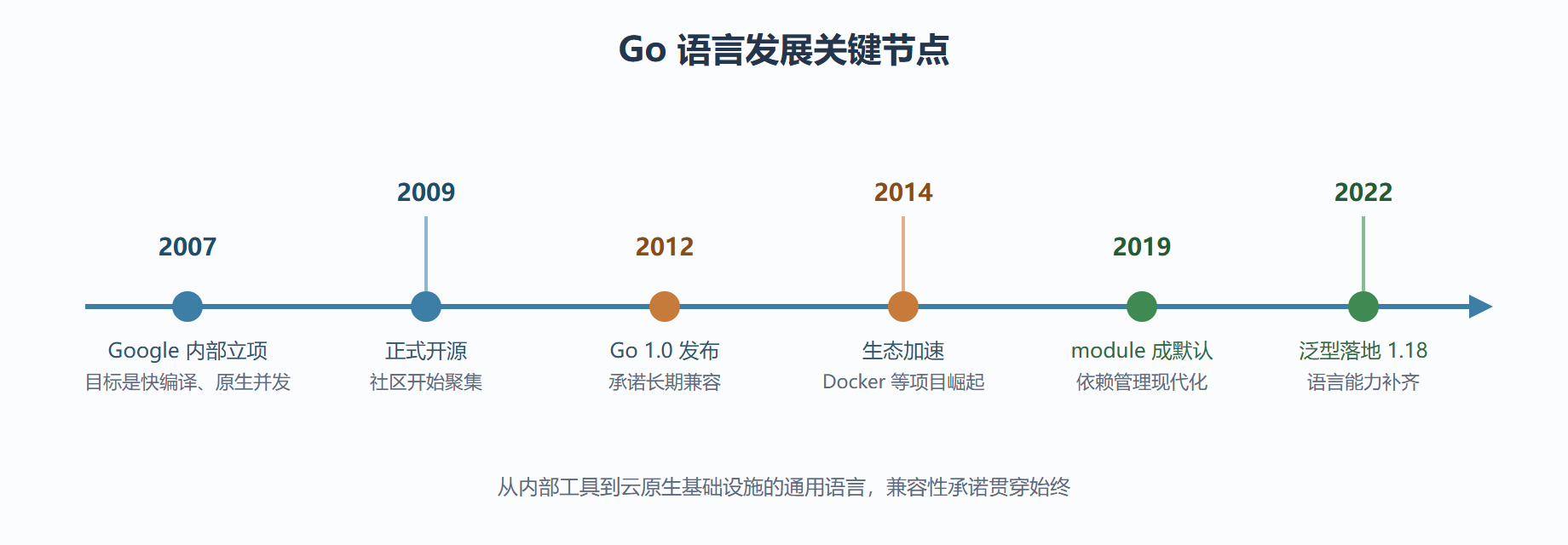 Go 语言发展关键节点

2007
Google 内部立项
目标是快编译、原生并发

2009
正式开源
社区开始聚集

2012
Go 1.0 发布
承诺长期兼容

2014
生态加速
Docker 等项目崛起

2019
module 成默认
依赖管理现代化

2022
泛型落地 1.18
语言能力补齐

从内部工具到云原生基础设施的通用语言，兼容性承诺贯穿始终